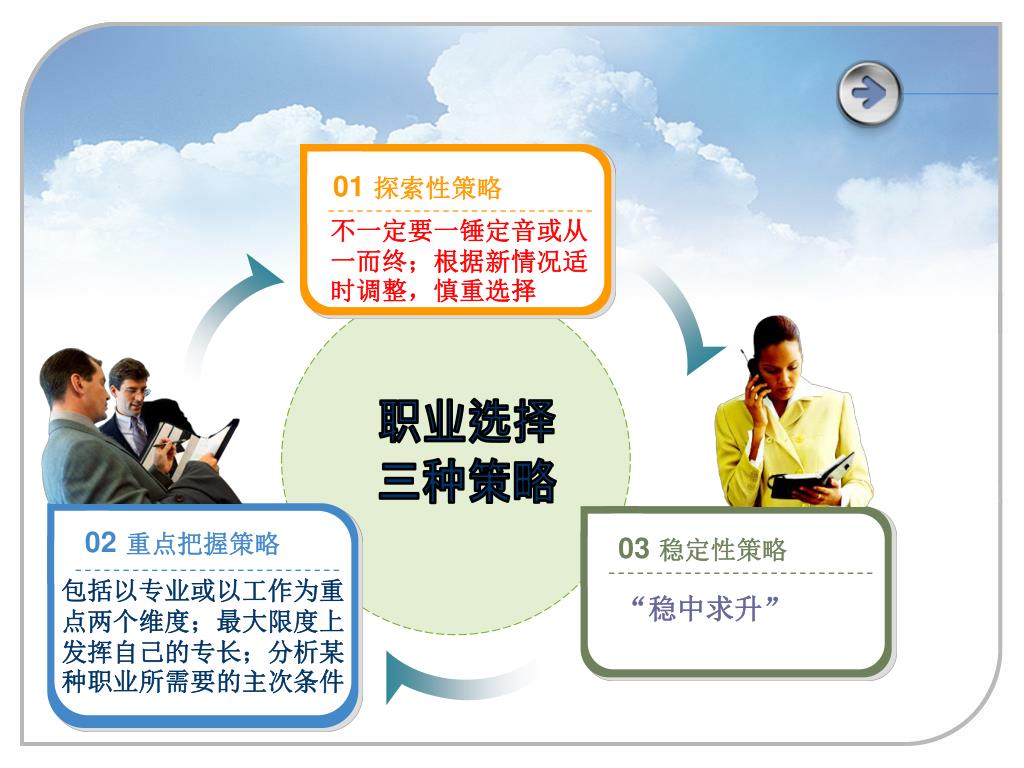 01 探索性策略

不一定要一锤定音或从一而终；根据新情况适时调整，慎重选择

职业选择
三种策略

02 重点把握策略

包括以专业或以工作为重点两个维度；最大限度上发挥自己的专长；分析某种职业所需要的主次条件

03 稳定性策略

“稳中求升”